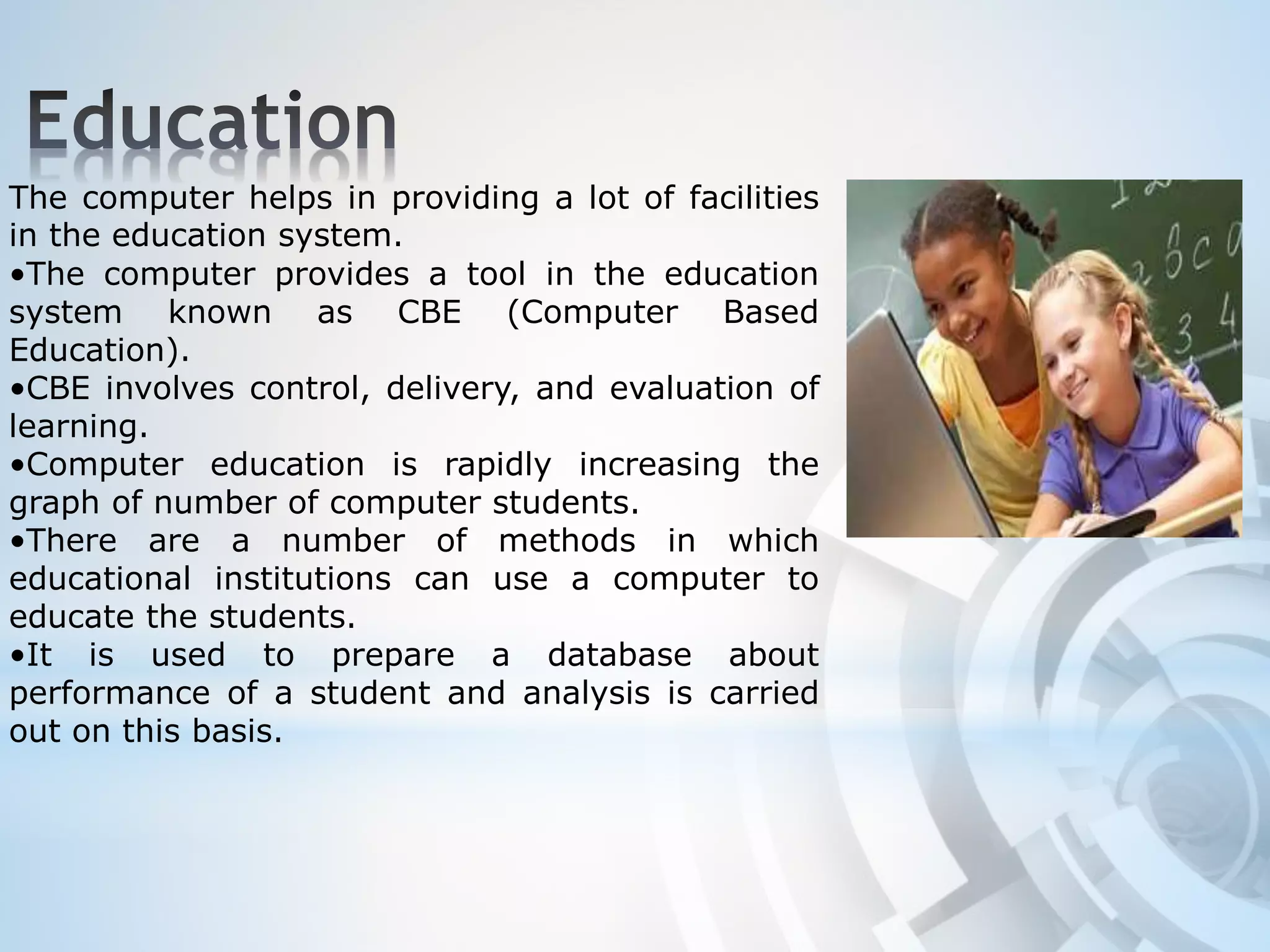 Education

The computer helps in providing a lot of facilities in the education system.
•The computer provides a tool in the education system known as CBE (Computer Based Education).
•CBE involves control, delivery, and evaluation of learning.
•Computer education is rapidly increasing the graph of number of computer students.
•There are a number of methods in which educational institutions can use a computer to educate the students.
•It is used to prepare a database about performance of a student and analysis is carried out on this basis.